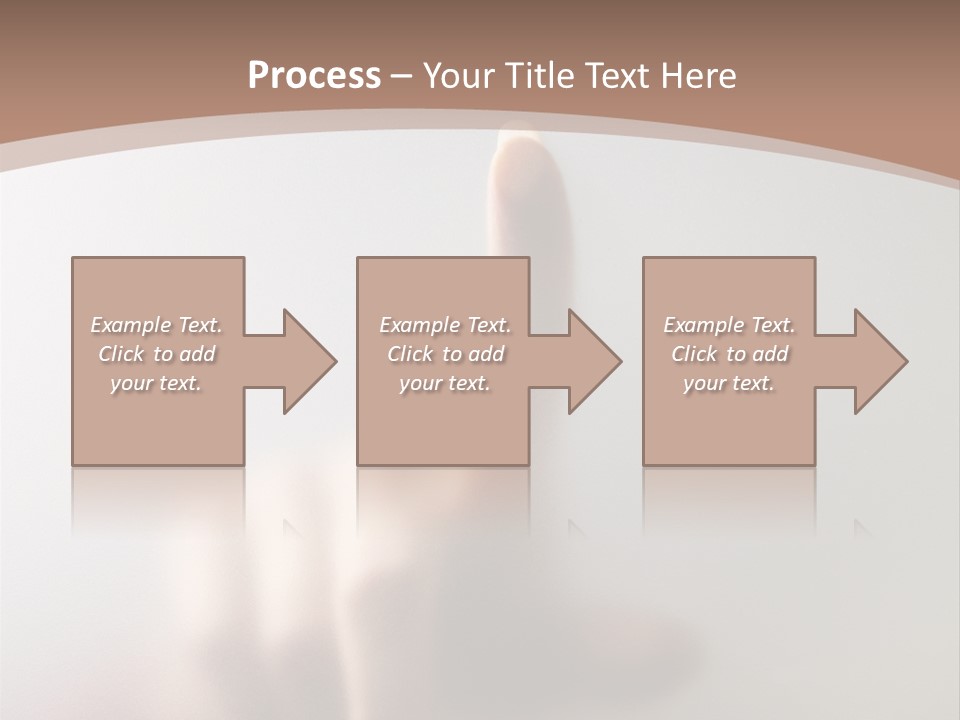 Process – Your Title Text Here

Example Text. Click to add your text.

Example Text. Click to add your text.

Example Text. Click to add your text.